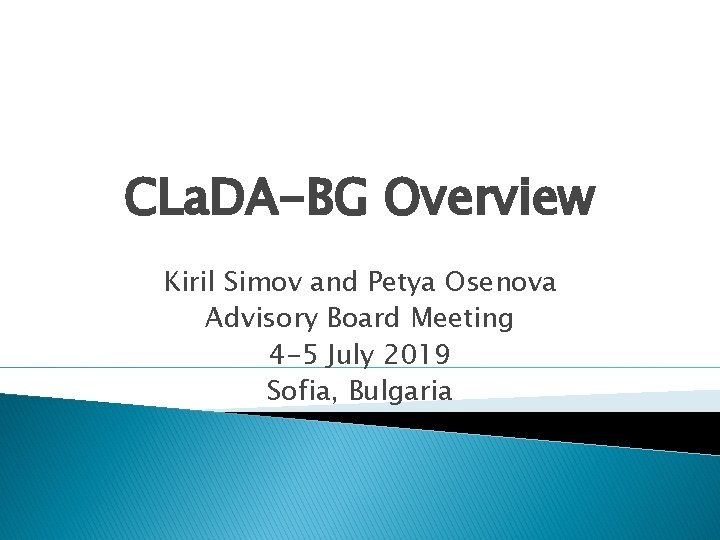 CLaDA-BG Overview

Kiril Simov and Petya Osenova
Advisory Board Meeting
4-5 July 2019
Sofia, Bulgaria